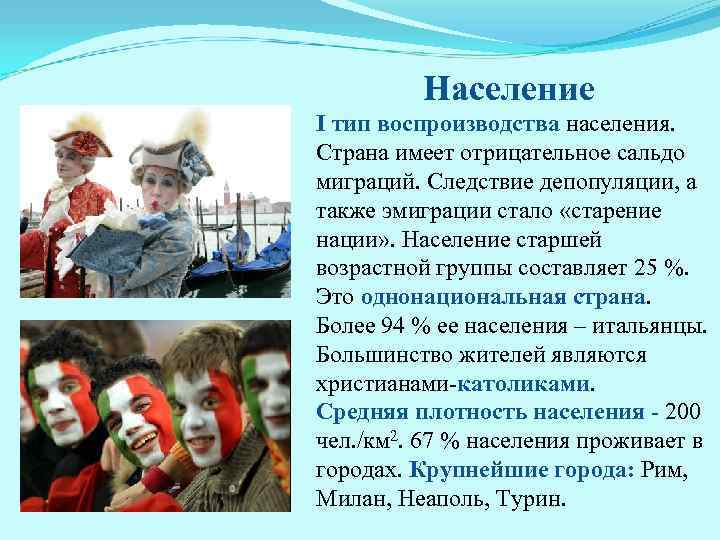 Население

I тип воспроизводства населения. Страна имеет отрицательное сальдо миграций. Следствие депопуляции, а также эмиграции стало «старение нации». Население старшей возрастной группы составляет 25 %. Это однонациональная страна. Более 94 % ее населения – итальянцы. Большинство жителей являются христианами-католиками. Средняя плотность населения - 200 чел./км$^2$. 67 % населения проживает в городах. Крупнейшие города: Рим, Милан, Неаполь, Турин.